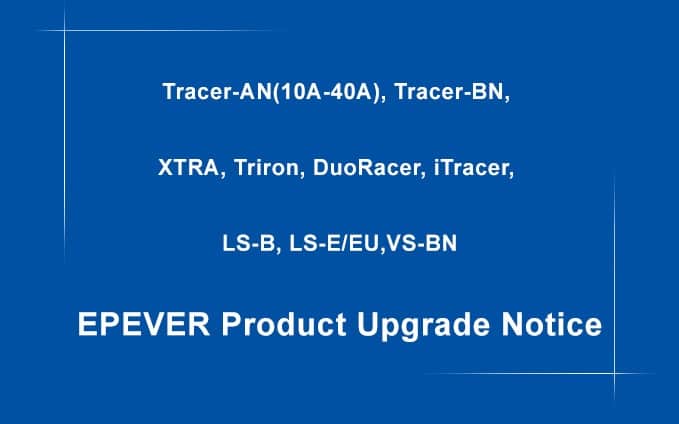 Tracer-AN(10A-40A), Tracer-BN,

XTRA, Triron, DuoRacer, iTracer,

LS-B, LS-E/EU,VS-BN

EPEVER Product Upgrade Notice